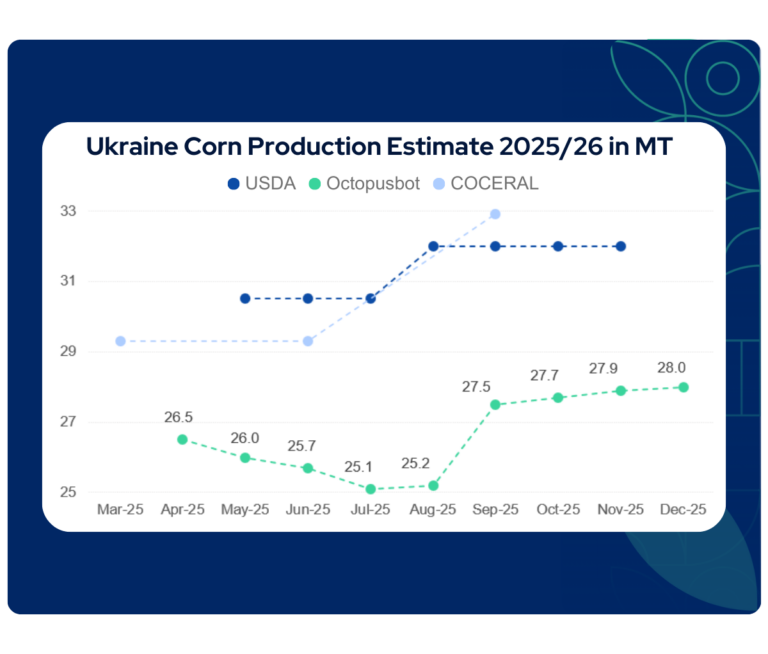 Ukraine Corn Production Estimate 2025/26 in MT

USDA Octopusbot COCERAL

33
31
29
27
25

26.5
26.0
25.7
25.1
25.2
27.5
27.7
27.9
28.0

Mar-25 Apr-25 May-25 Jun-25 Jul-25 Aug-25 Sep-25 Oct-25 Nov-25 Dec-25